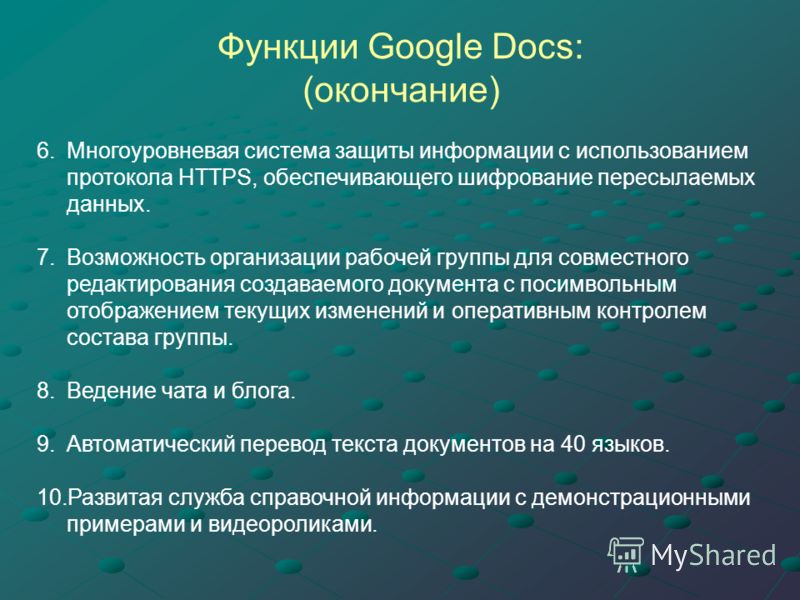 Функции Google Docs:
(окончание)

6. Многоуровневая система защиты информации с использованием протокола HTTPS, обеспечивающего шифрование пересылаемых данных.

7. Возможность организации рабочей группы для совместного редактирования создаваемого документа с посимвольным отображением текущих изменений и оперативным контролем состава группы.

8. Ведение чата и блога.

9. Автоматический перевод текста документов на 40 языков.

10.Развитая служба справочной информации с демонстрационными примерами и видеороликами.

MyShared